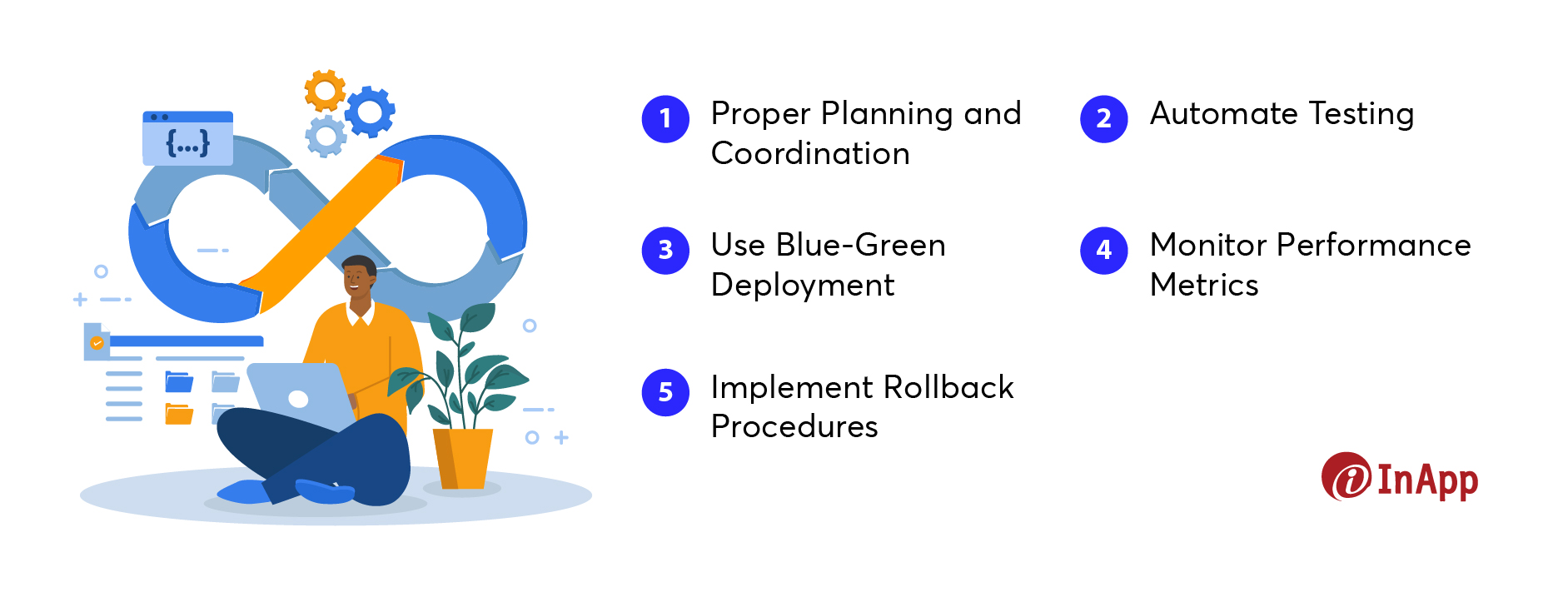 {...}

1 Proper Planning and Coordination

2 Automate Testing

3 Use Blue-Green Deployment

4 Monitor Performance Metrics

5 Implement Rollback Procedures

InApp